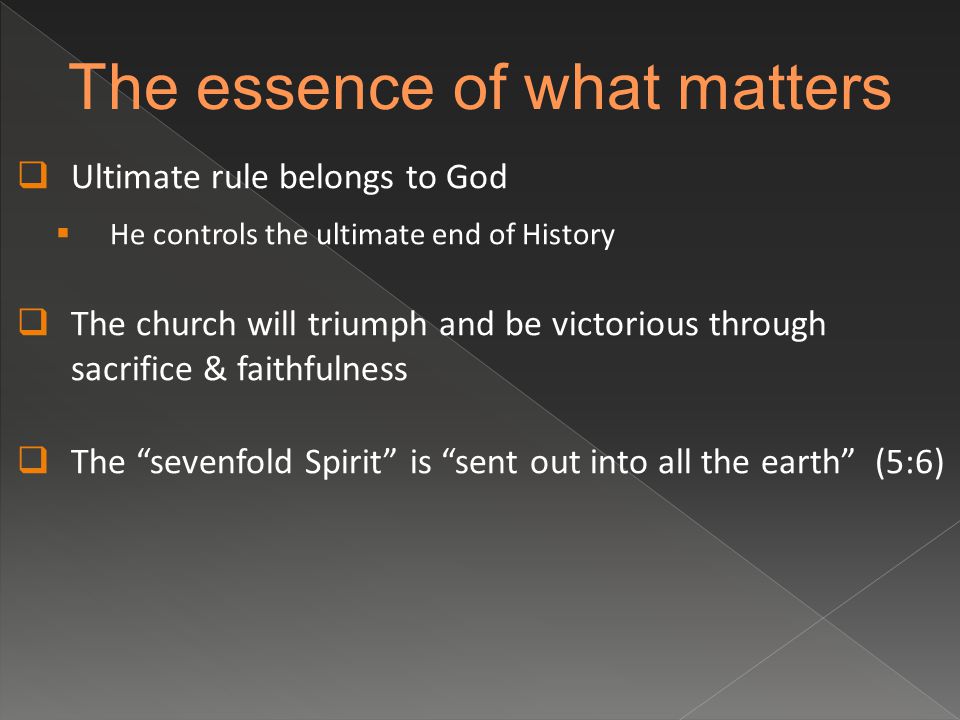 The essence of what matters

Ultimate rule belongs to God

He controls the ultimate end of History

The church will triumph and be victorious through sacrifice & faithfulness

The “sevenfold Spirit” is “sent out into all the earth” (5:6)